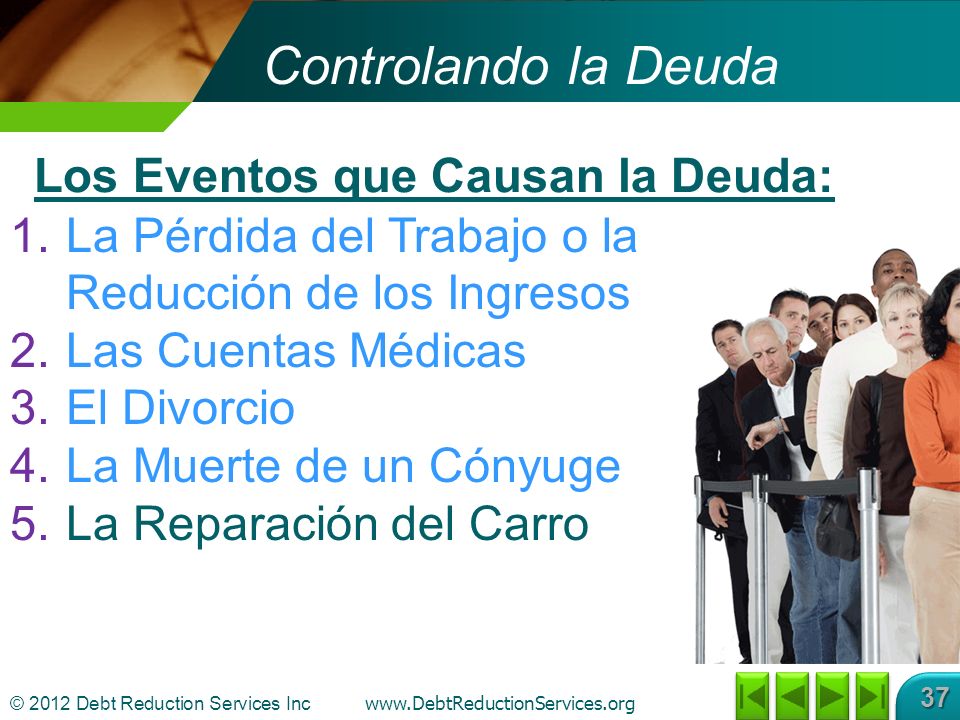 Controlando la Deuda

Los Eventos que Causan la Deuda:

1. La Pérdida del Trabajo o la Reducción de los Ingresos
2. Las Cuentas Médicas
3. El Divorcio
4. La Muerte de un Cónyuge
5. La Reparación del Carro

© 2012 Debt Reduction Services Inc www.DebtReductionServices.org

37